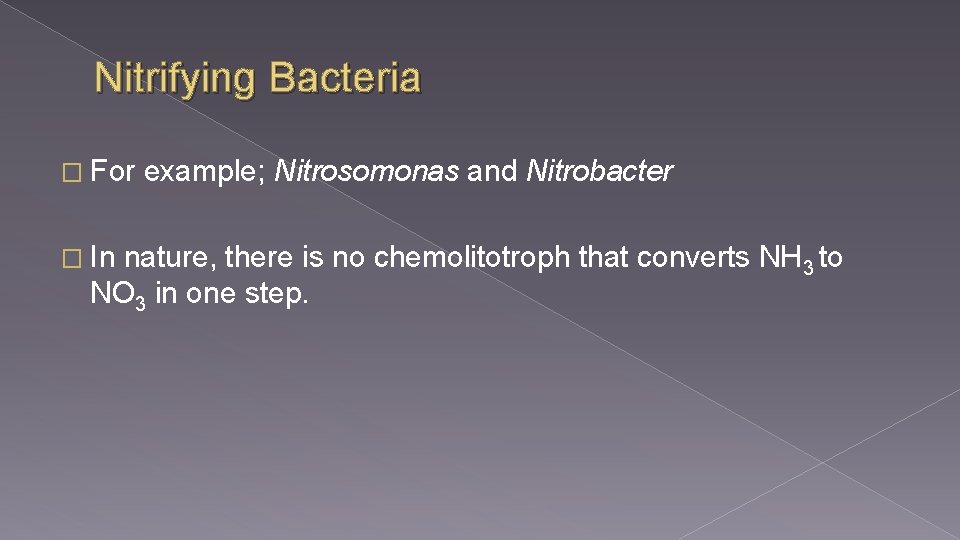 Nitrifying Bacteria

� For example; Nitrosomonas and Nitrobacter

� In nature, there is no chemolitotroph that converts $NH_3$ to $NO_3$ in one step.